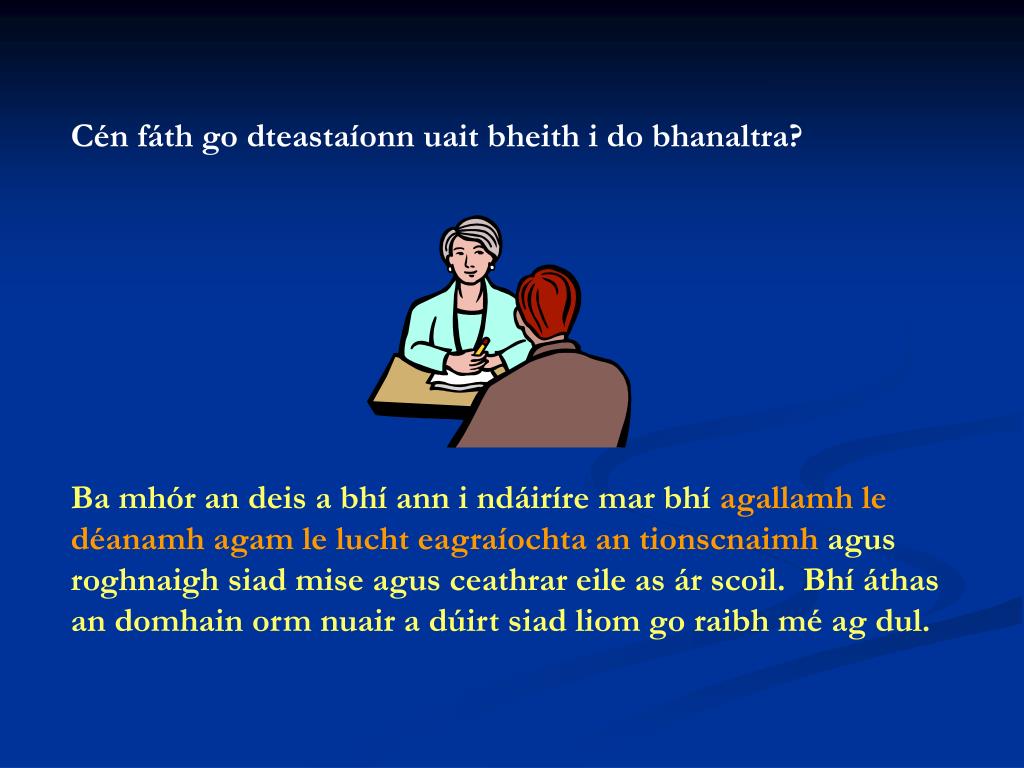 Cén fáth go dteastaíonn uait bheith i do bhanaltra?

Ba mhór an deis a bhí ann i ndáiríre mar bhí agallamh le déanamh agam le lucht eagraíochta an tionscnaimh agus roghnaigh siad mise agus ceathrar eile as ár scoil. Bhí áthas an domhain orm nuair a dúirt siad liom go raibh mé ag dul.